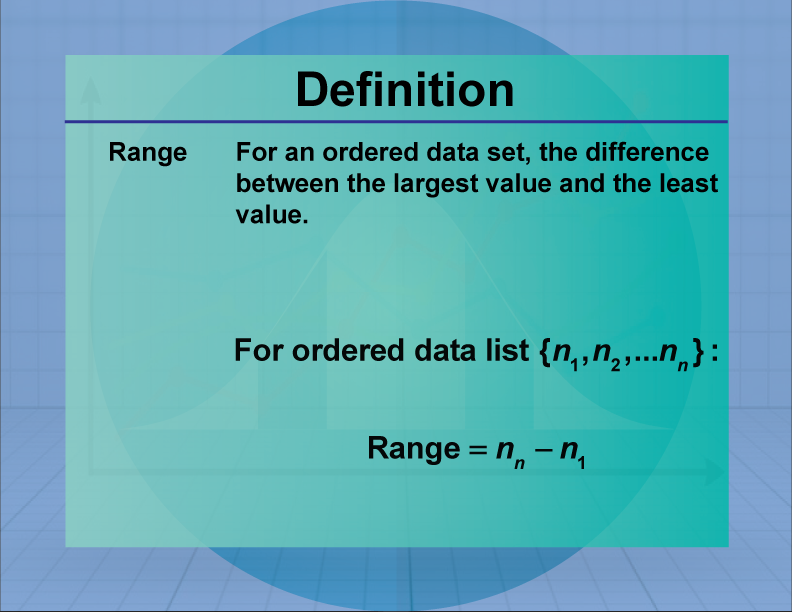 Definition

Range

For an ordered data set, the difference between the largest value and the least value.

For ordered data list $\{n_1, n_2, ...n_n\}$ :

$\text{Range} = n_n - n_1$